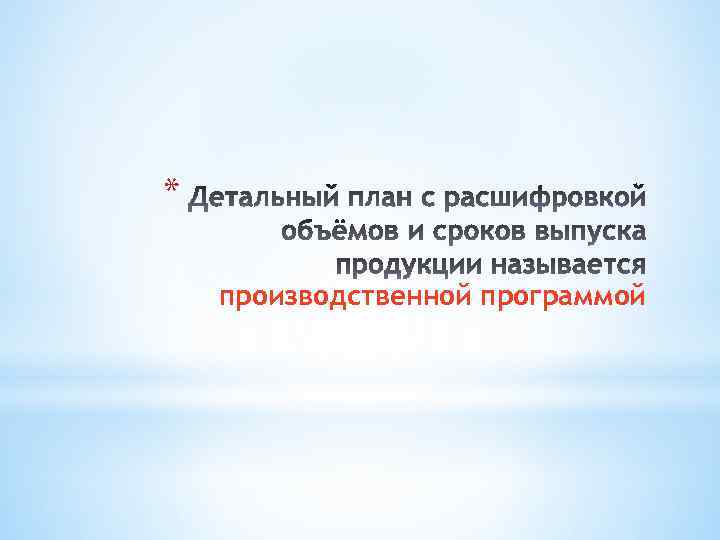 * Детальный план с расшифровкой объёмов и сроков выпуска продукции называется производственной программой